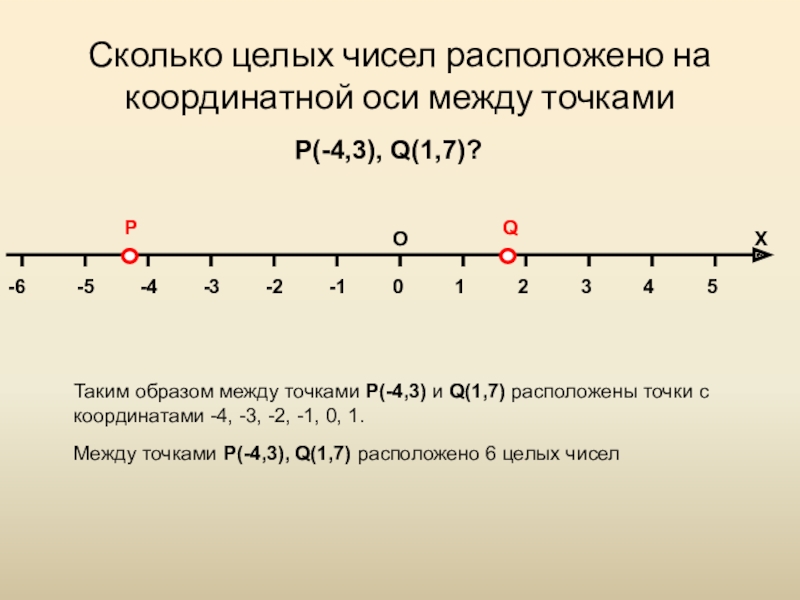 Сколько целых чисел расположено на координатной оси между точками

P(-4,3), Q(1,7)?

P

O

Q

X

-6 -5 -4 -3 -2 -1 0 1 2 3 4 5

Таким образом между точками P(-4,3) и Q(1,7) расположены точки с координатами -4, -3, -2, -1, 0, 1.

Между точками P(-4,3), Q(1,7) расположено 6 целых чисел